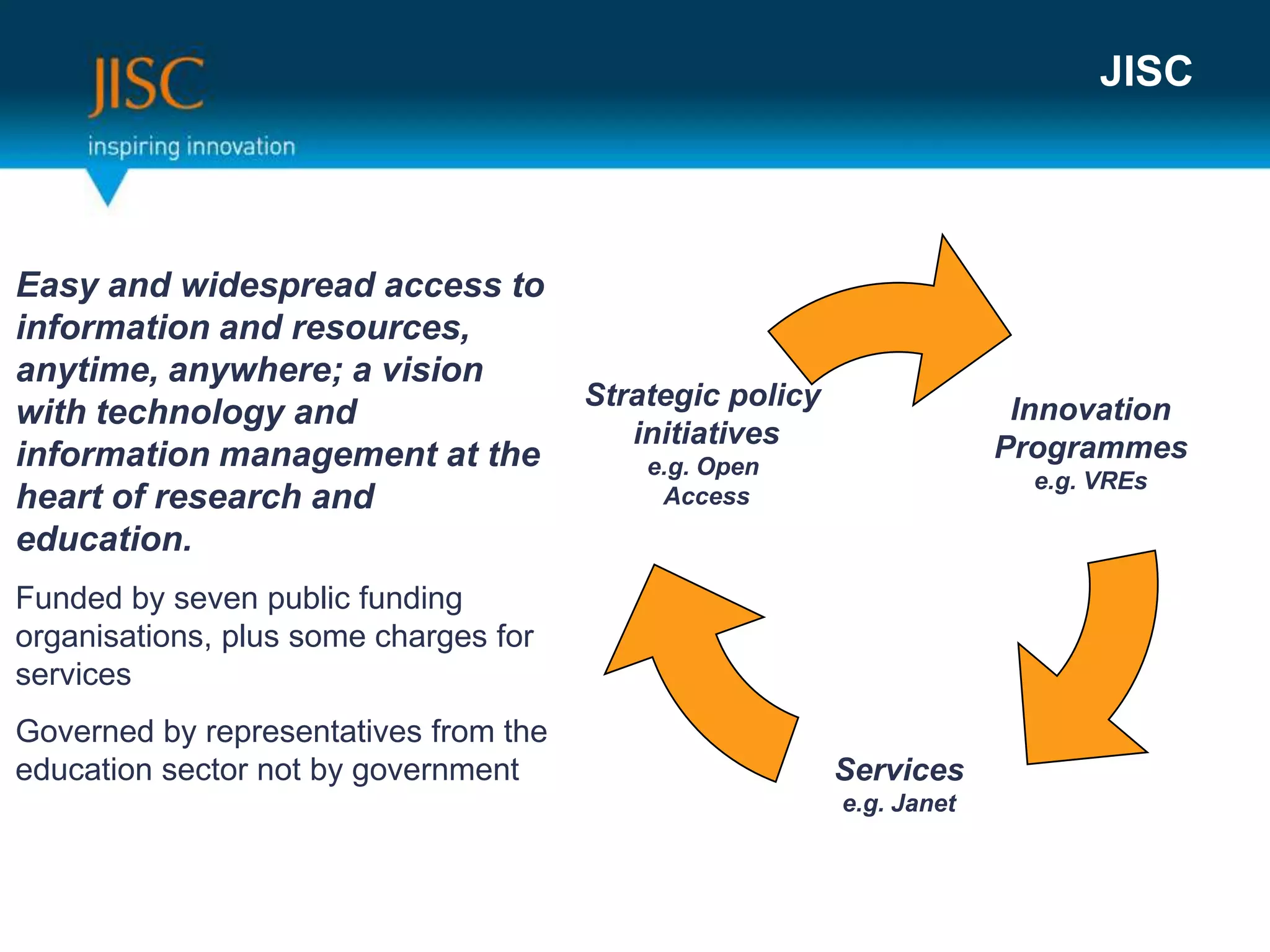 JISC
inspiring innovation

JISC

Easy and widespread access to information and resources, anytime, anywhere; a vision with technology and information management at the heart of research and education.

Funded by seven public funding organisations, plus some charges for services

Governed by representatives from the education sector not by government

Strategic policy initiatives
e.g. Open Access

Innovation Programmes
e.g. VREs

Services
e.g. Janet